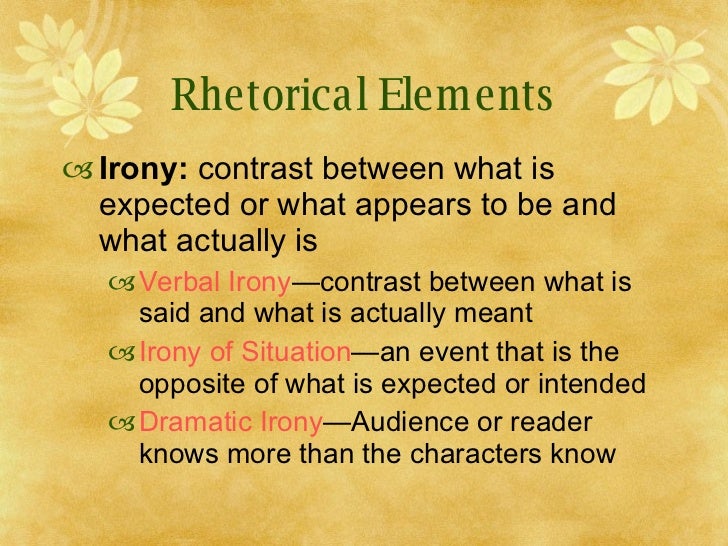 Rhetorical Elements

Irony: contrast between what is expected or what appears to be and what actually is

Verbal Irony—contrast between what is said and what is actually meant

Irony of Situation—an event that is the opposite of what is expected or intended

Dramatic Irony—Audience or reader knows more than the characters know